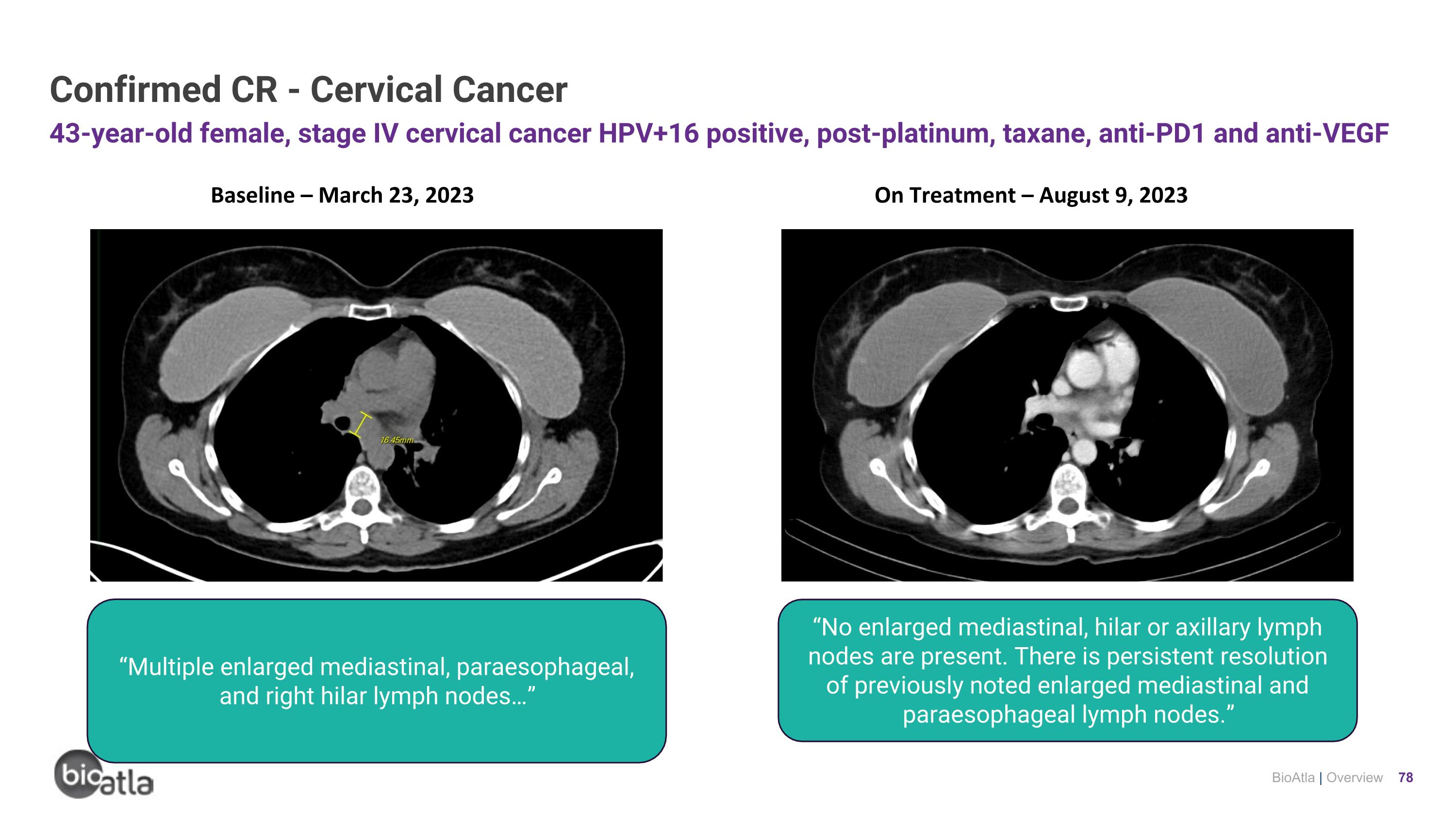 Confirmed CR - Cervical Cancer

43-year-old female, stage IV cervical cancer HPV+16 positive, post-platinum, taxane, anti-PD1 and anti-VEGF

Baseline – March 23, 2023

16.45mm

“Multiple enlarged mediastinal, paraesophageal, and right hilar lymph nodes…”

On Treatment – August 9, 2023

“No enlarged mediastinal, hilar or axillary lymph nodes are present. There is persistent resolution of previously noted enlarged mediastinal and paraesophageal lymph nodes.”

bioatla

BioAtla | Overview 78